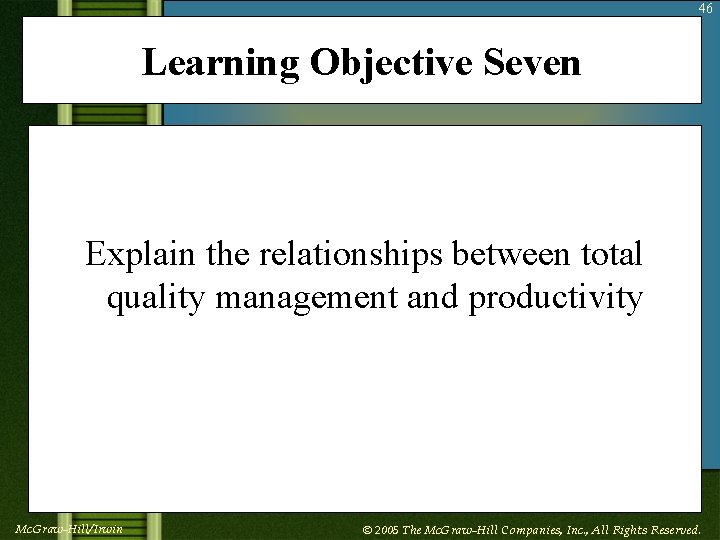 46

Learning Objective Seven

Explain the relationships between total quality management and productivity

McGraw-Hill/Irwin

© 2005 The McGraw-Hill Companies, Inc., All Rights Reserved.